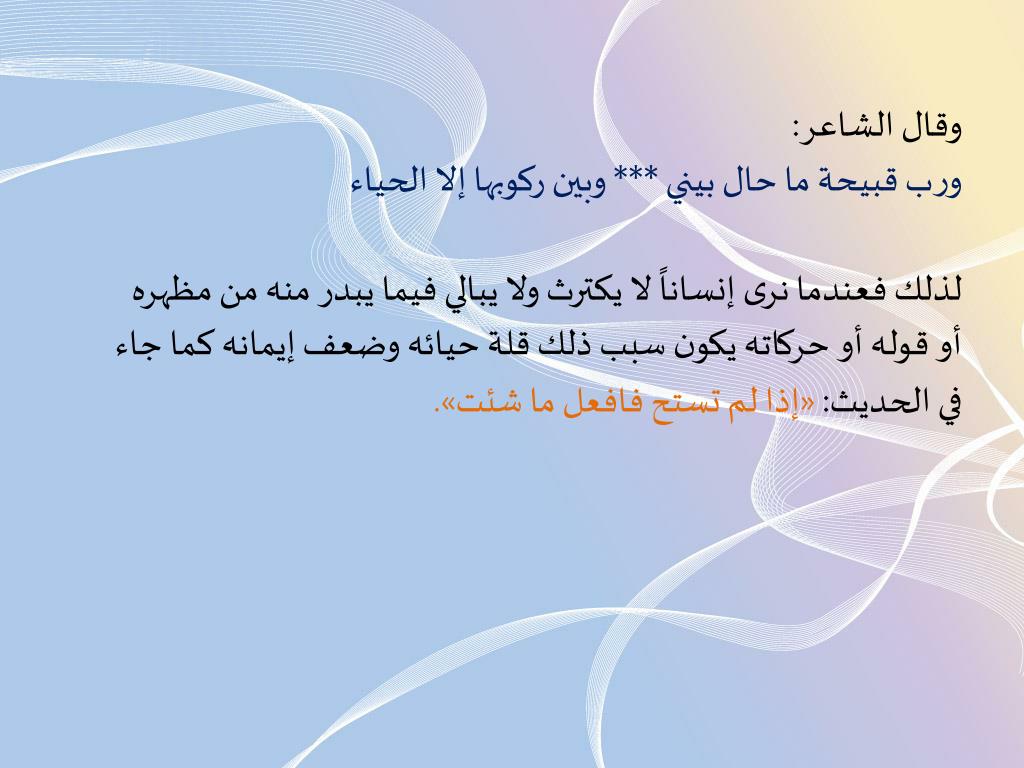 وقال الشاعر:
ورب قبيحة ما حال بيني *** وبين ركوبها إلا الحياء

لذلك فعندما نرى إنساناً لا يكترث ولا يبالي فيما يبدر منه من مظهره أو قوله أو حركاته يكون سبب ذلك قلة حيائه وضعف إيمانه كما جاء في الحديث: «إذا لم تستح فافعل ما شئت».